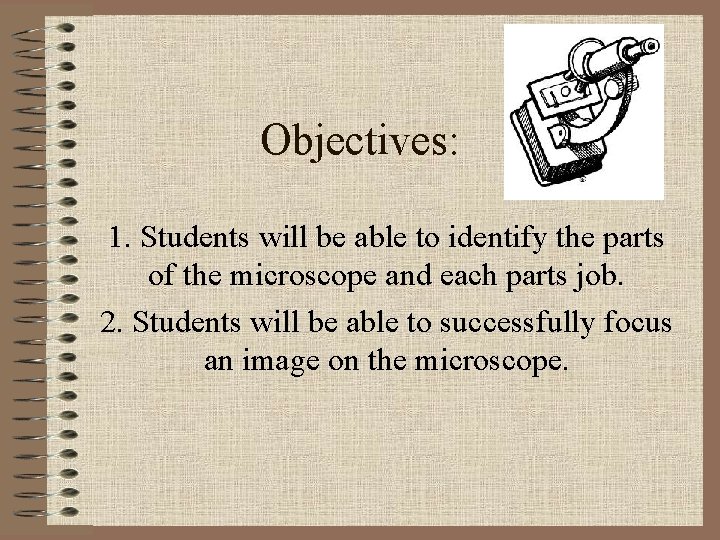 Objectives:

1. Students will be able to identify the parts of the microscope and each parts job.

2. Students will be able to successfully focus an image on the microscope.